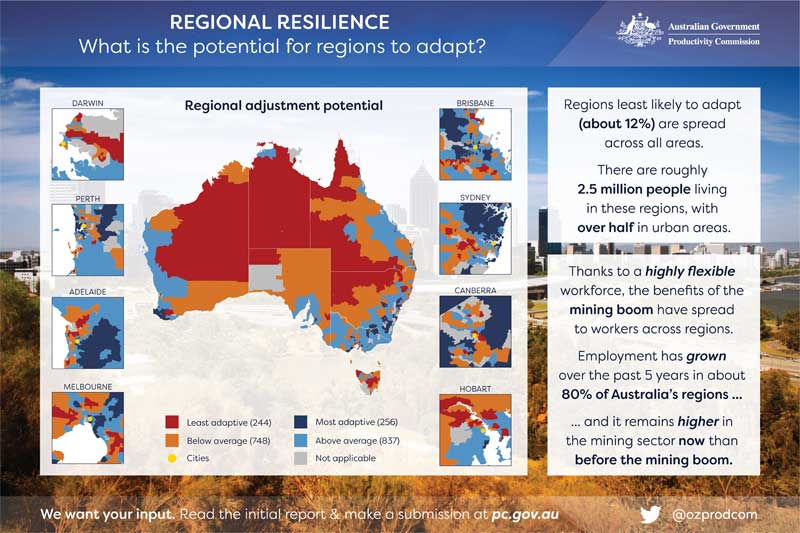 REGIONAL RESILIENCE
What is the potential for regions to adapt?

Australian Government
Productivity Commission

Regional adjustment potential

DARWIN

PERTH

ADELAIDE

MELBOURNE

BRISBANE

SYDNEY

CANBERRA

HOBART

Least adaptive (244)
Below average (748)
Cities
Most adaptive (256)
Above average (837)
Not applicable

Regions least likely to adapt (about 12%) are spread across all areas.

There are roughly 2.5 million people living in these regions, with over half in urban areas.

Thanks to a highly flexible workforce, the benefits of the mining boom have spread to workers across regions.

Employment has grown over the past 5 years in about 80% of Australia's regions ...

... and it remains higher in the mining sector now than before the mining boom.

We want your input. Read the initial report & make a submission at pc.gov.au

@ozprodcom